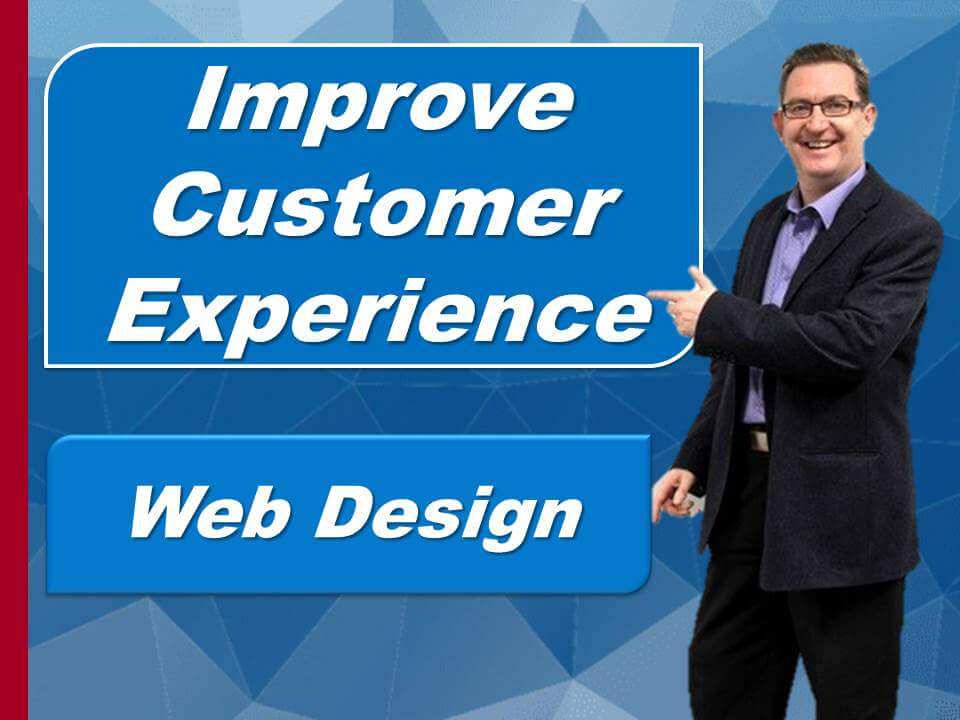 Improve Customer Experience

Web Design